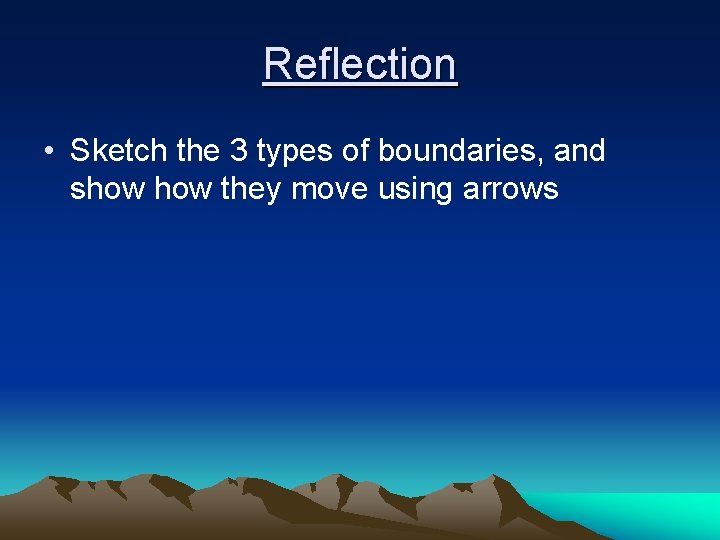 Reflection

• Sketch the 3 types of boundaries, and show how they move using arrows